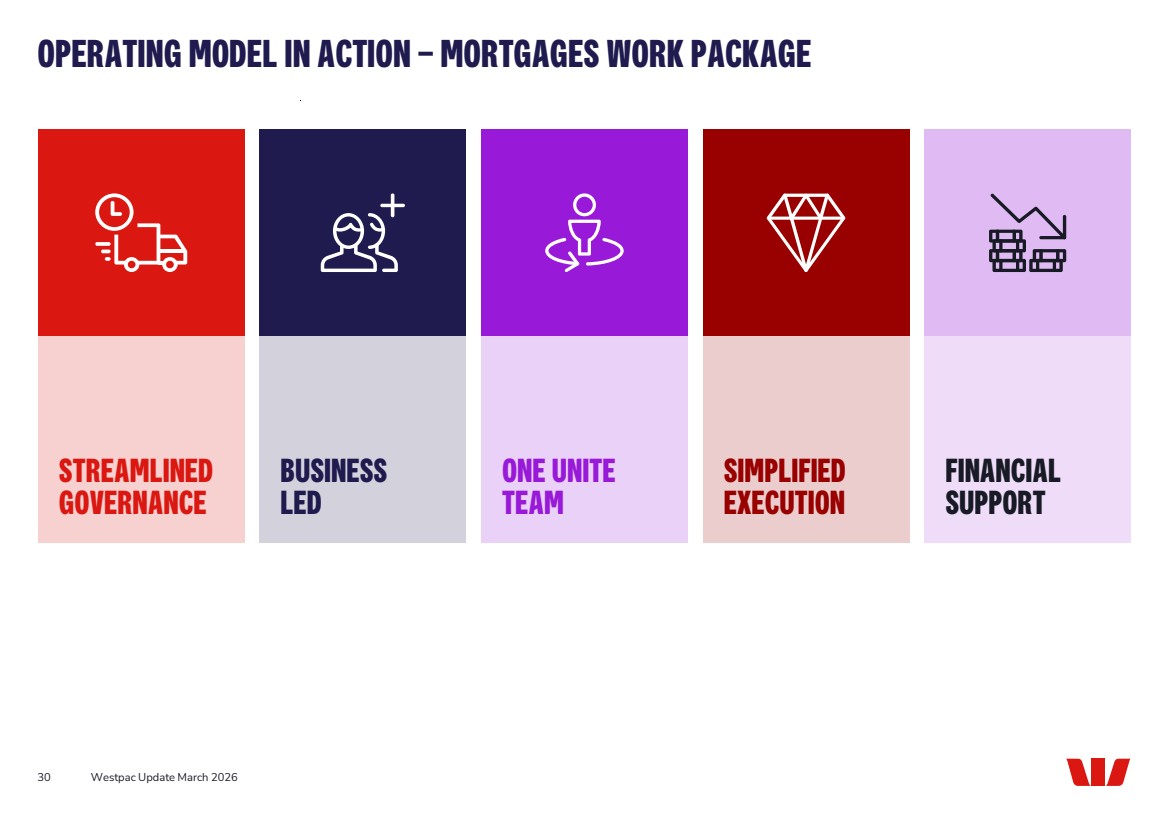 OPERATING MODEL IN ACTION – MORTGAGES WORK PACKAGE

STREAMLINED GOVERNANCE

BUSINESS LED

ONE UNITE TEAM

SIMPLIFIED EXECUTION

FINANCIAL SUPPORT

30 Westpac Update March 2026